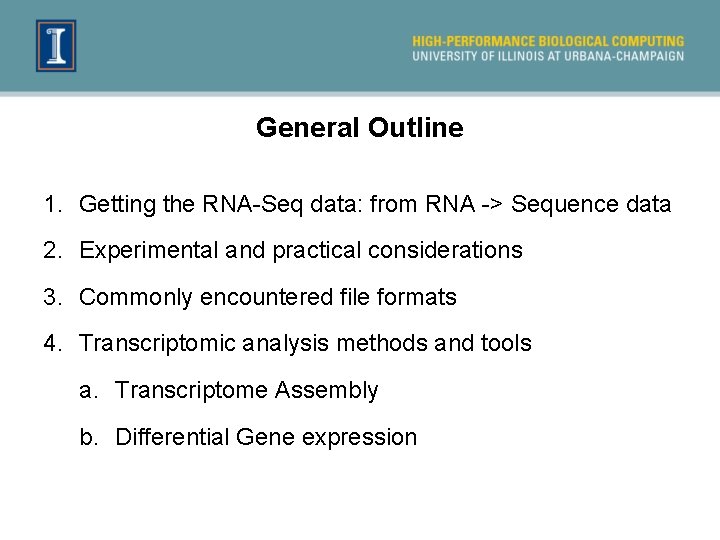 I

HIGH-PERFORMANCE BIOLOGICAL COMPUTING
UNIVERSITY OF ILLINOIS AT URBANA-CHAMPAIGN

General Outline

1. Getting the RNA-Seq data: from RNA -> Sequence data
2. Experimental and practical considerations
3. Commonly encountered file formats
4. Transcriptomic analysis methods and tools
a. Transcriptome Assembly
b. Differential Gene expression